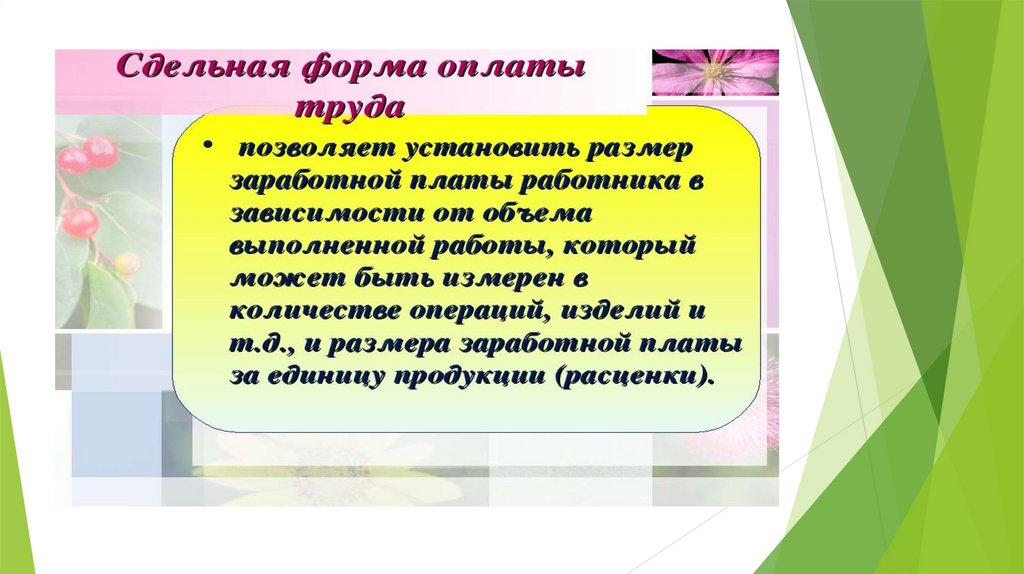 Сдельная форма оплаты труда

• позволяет установить размер заработной платы работника в зависимости от объема выполненной работы, который может быть измерен в количестве операций, изделий и т.д., и размера заработной платы за единицу продукции (расценки).